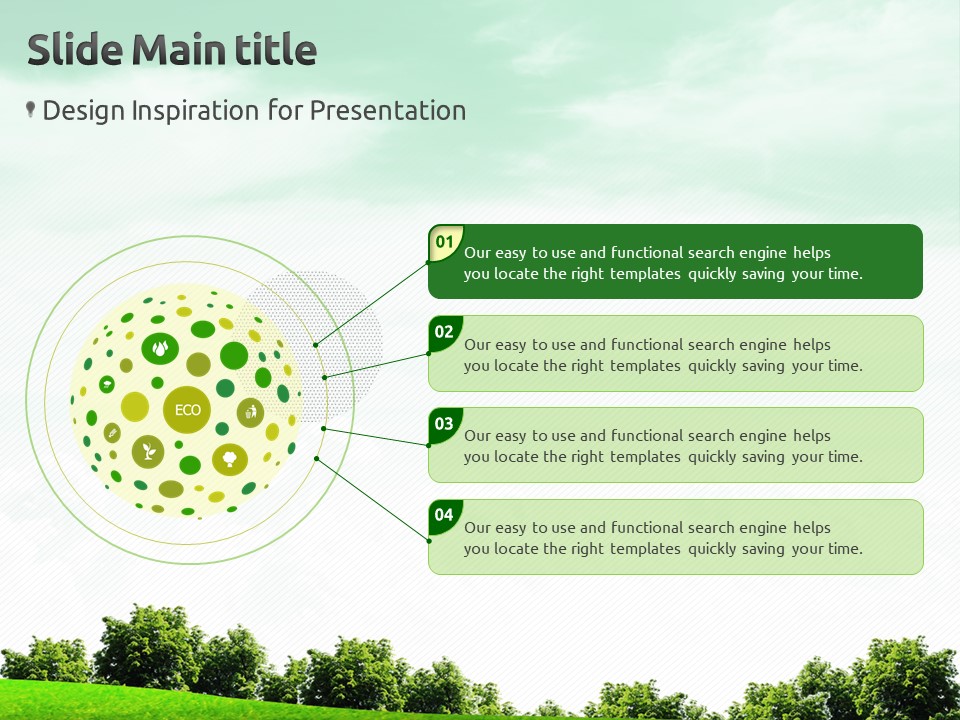 Slide Main title

Design Inspiration for Presentation

ECO

01
Our easy to use and functional search engine helps you locate the right templates quickly saving your time.

02
Our easy to use and functional search engine helps you locate the right templates quickly saving your time.

03
Our easy to use and functional search engine helps you locate the right templates quickly saving your time.

04
Our easy to use and functional search engine helps you locate the right templates quickly saving your time.